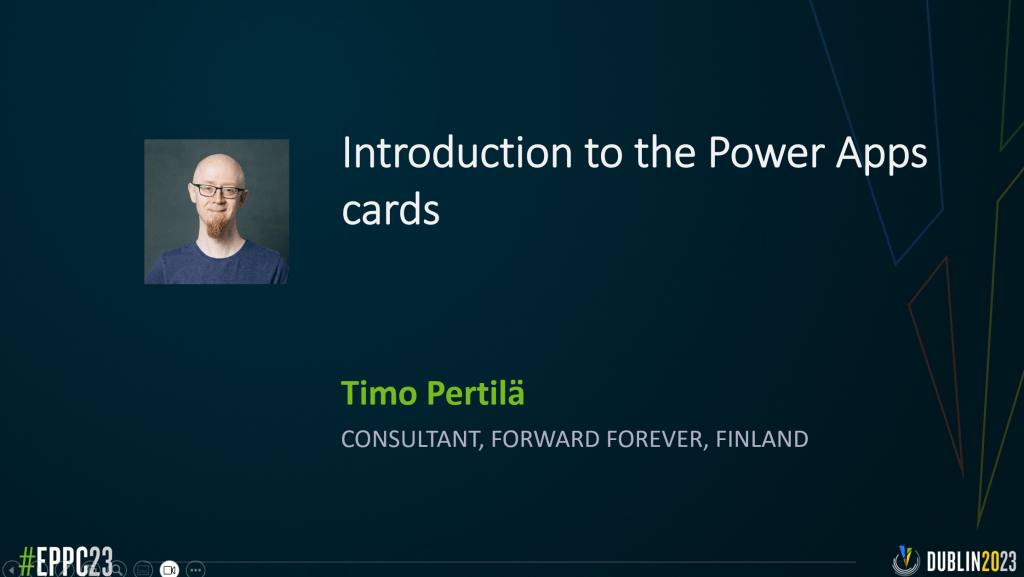 Introduction to the Power Apps cards

Timo Pertilä

CONSULTANT, FORWARD FOREVER, FINLAND

#EPPC23

DUBLIN2023